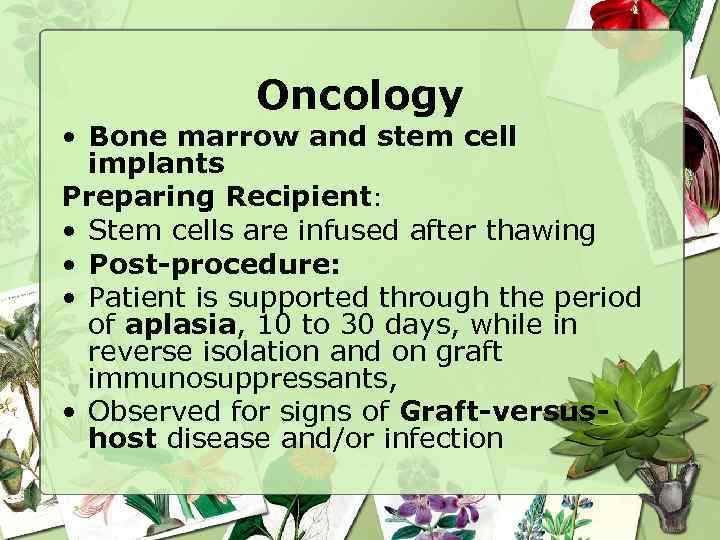 Oncology

• Bone marrow and stem cell implants

Preparing Recipient:

• Stem cells are infused after thawing

• Post-procedure:

• Patient is supported through the period of aplasia, 10 to 30 days, while in reverse isolation and on graft immunosuppressants,

• Observed for signs of Graft-versus-host disease and/or infection